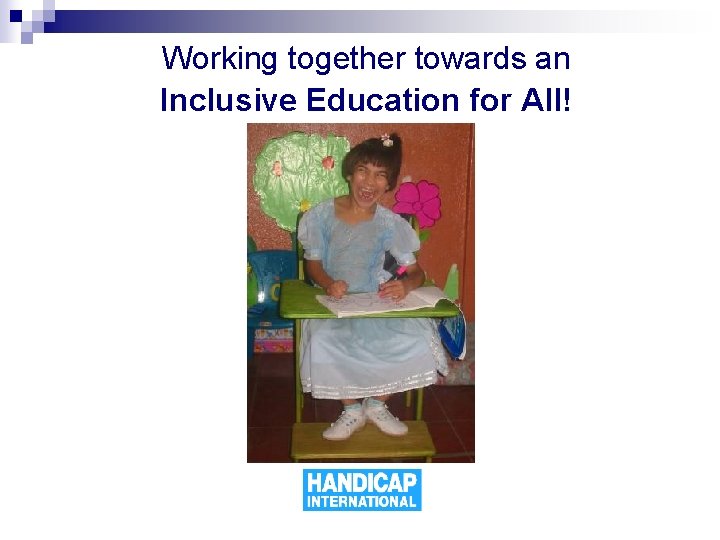 Working together towards an
Inclusive Education for All!

HANDICAP
INTERNATIONAL